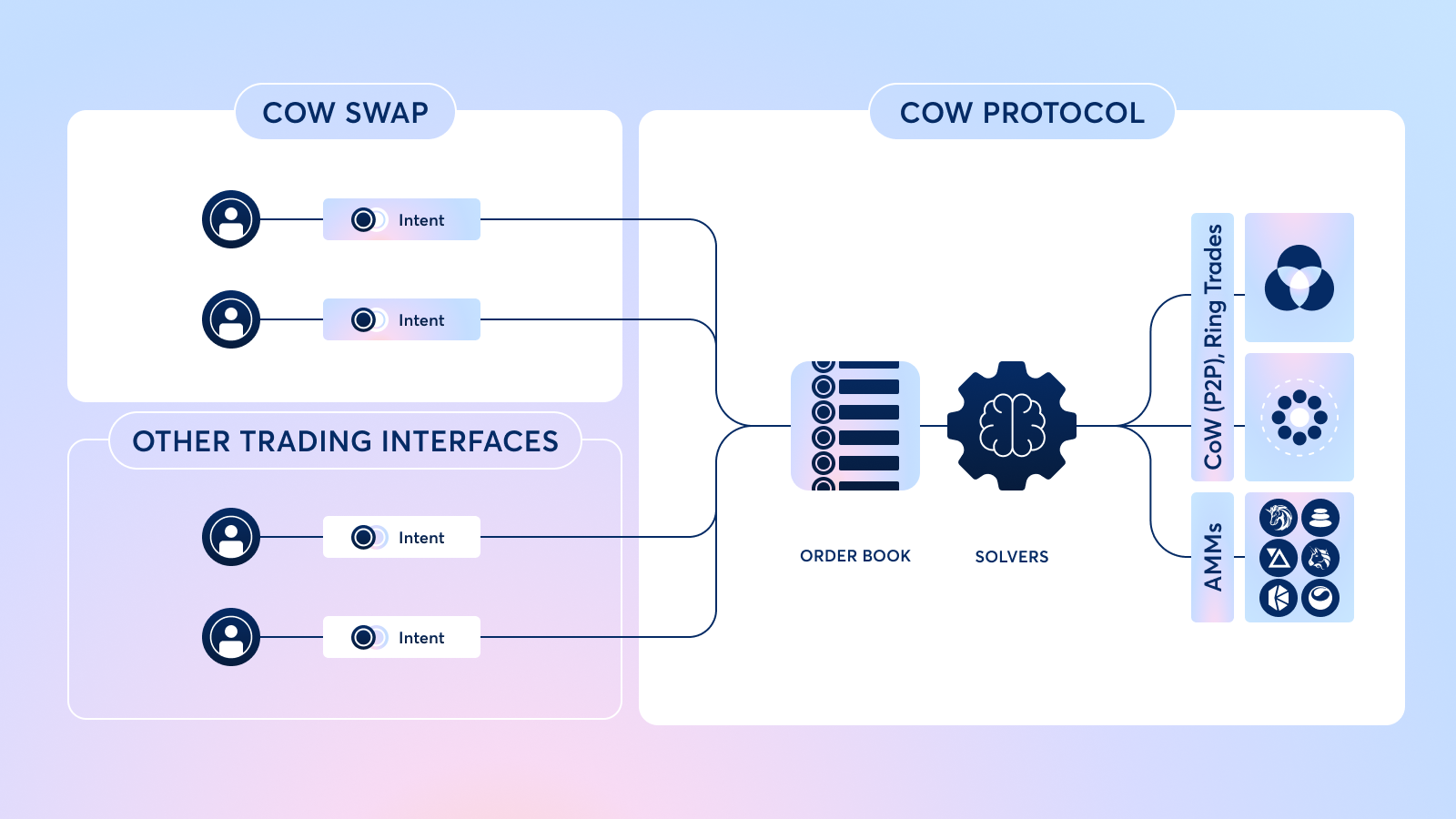 COW SWAP

Intent

Intent

OTHER TRADING INTERFACES

Intent

Intent

COW PROTOCOL

ORDER BOOK

SOLVERS

CoW (P2P), Ring Trades

AMMs